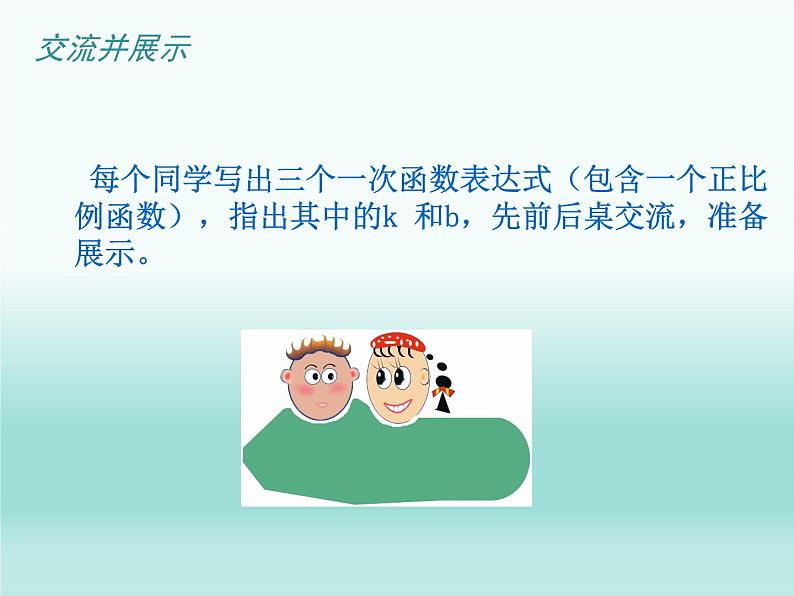 交流并展示

每个同学写出三个一次函数表达式（包含一个正比例函数），指出其中的k 和b，先前后桌交流，准备展示。